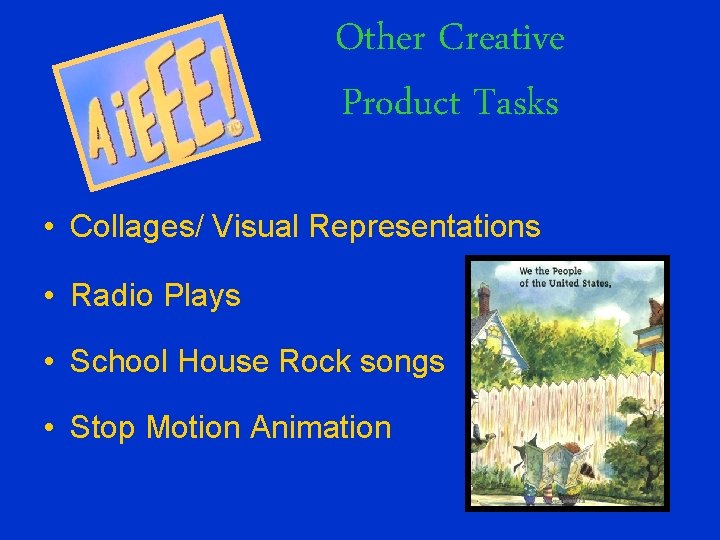 AiEEE!

Other Creative Product Tasks

• Collages/ Visual Representations
• Radio Plays
• School House Rock songs
• Stop Motion Animation

We the People of the United States,